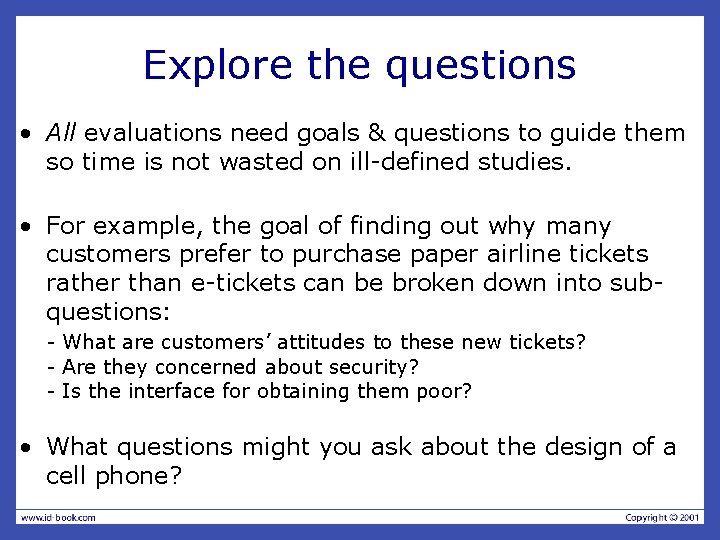 Explore the questions

• All evaluations need goals & questions to guide them so time is not wasted on ill-defined studies.

• For example, the goal of finding out why many customers prefer to purchase paper airline tickets rather than e-tickets can be broken down into sub-questions:
- What are customers' attitudes to these new tickets?
- Are they concerned about security?
- Is the interface for obtaining them poor?

• What questions might you ask about the design of a cell phone?

www.id-book.com

Copyright © 2001